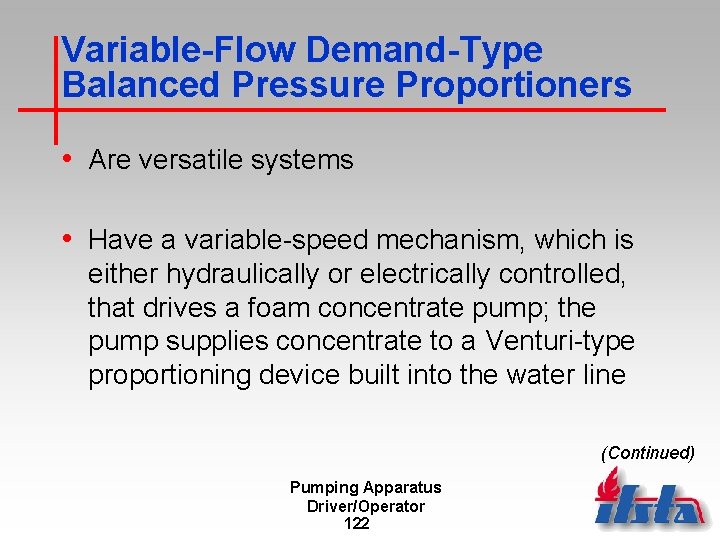 Variable-Flow Demand-Type Balanced Pressure Proportioners

• Are versatile systems

• Have a variable-speed mechanism, which is either hydraulically or electrically controlled, that drives a foam concentrate pump; the pump supplies concentrate to a Venturi-type proportioning device built into the water line

(Continued)

Pumping Apparatus
Driver/Operator
122

ifsta